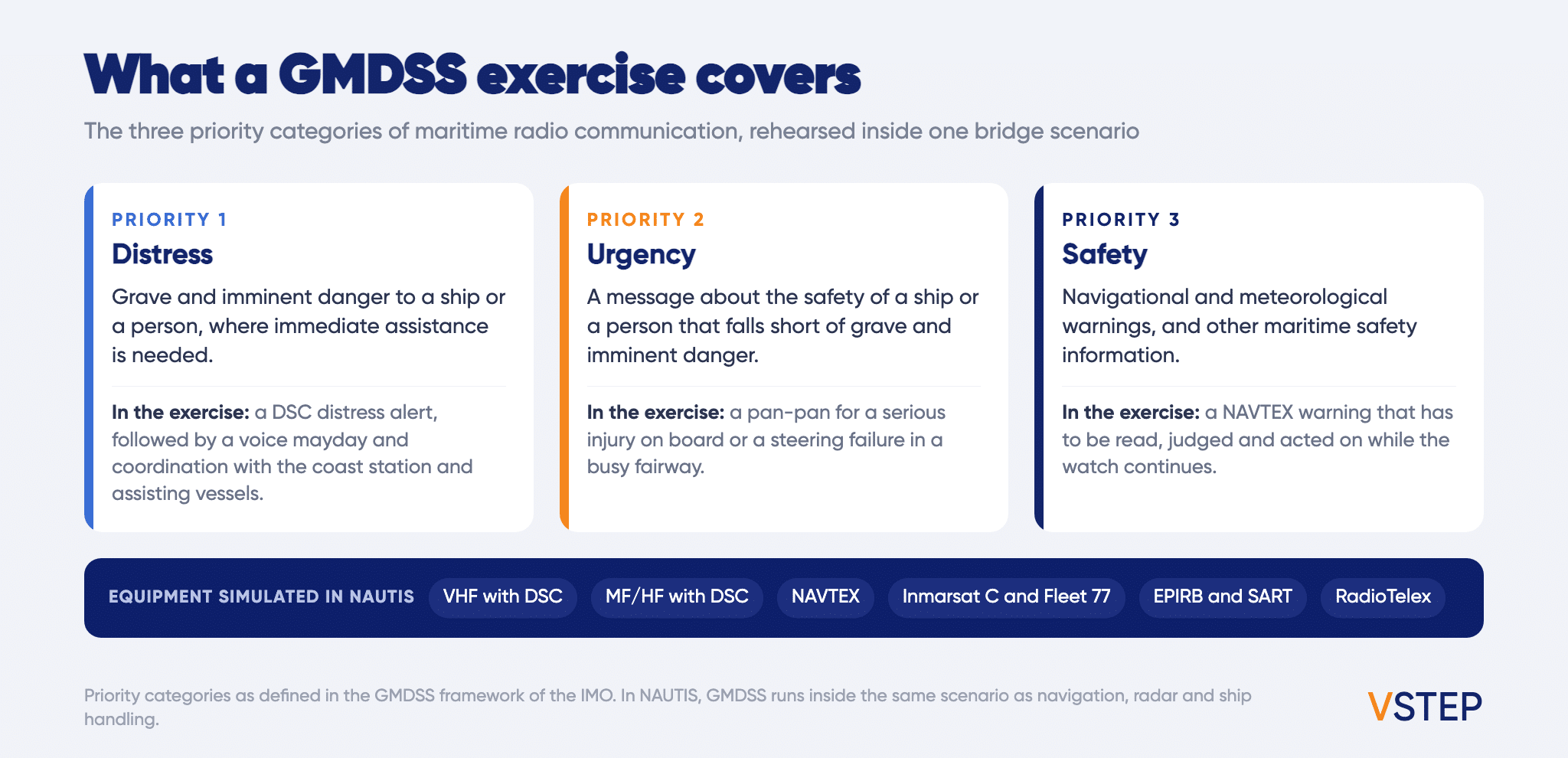 What a GMDSS exercise covers

The three priority categories of maritime radio communication, rehearsed inside one bridge scenario

PRIORITY 1
Distress
Grave and imminent danger to a ship or a person, where immediate assistance is needed.

In the exercise: a DSC distress alert, followed by a voice mayday and coordination with the coast station and assisting vessels.

PRIORITY 2
Urgency
A message about the safety of a ship or a person that falls short of grave and imminent danger.

In the exercise: a pan-pan for a serious injury on board or a steering failure in a busy fairway.

PRIORITY 3
Safety
Navigational and meteorological warnings, and other maritime safety information.

In the exercise: a NAVTEX warning that has to be read, judged and acted on while the watch continues.

EQUIPMENT SIMULATED IN NAUTIS
VHF with DSC
MF/HF with DSC
NAVTEX
Inmarsat C and Fleet 77
EPIRB and SART
RadioTelex

Priority categories as defined in the GMDSS framework of the IMO. In NAUTIS, GMDSS runs inside the same scenario as navigation, radar and ship handling.

VSTEP